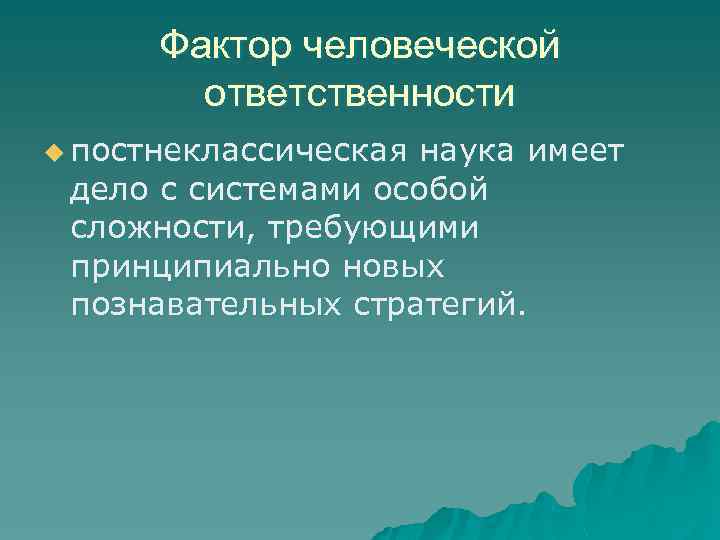 Фактор человеческой ответственности

постнеклассическая наука имеет дело с системами особой сложности, требующими принципиально новых познавательных стратегий.